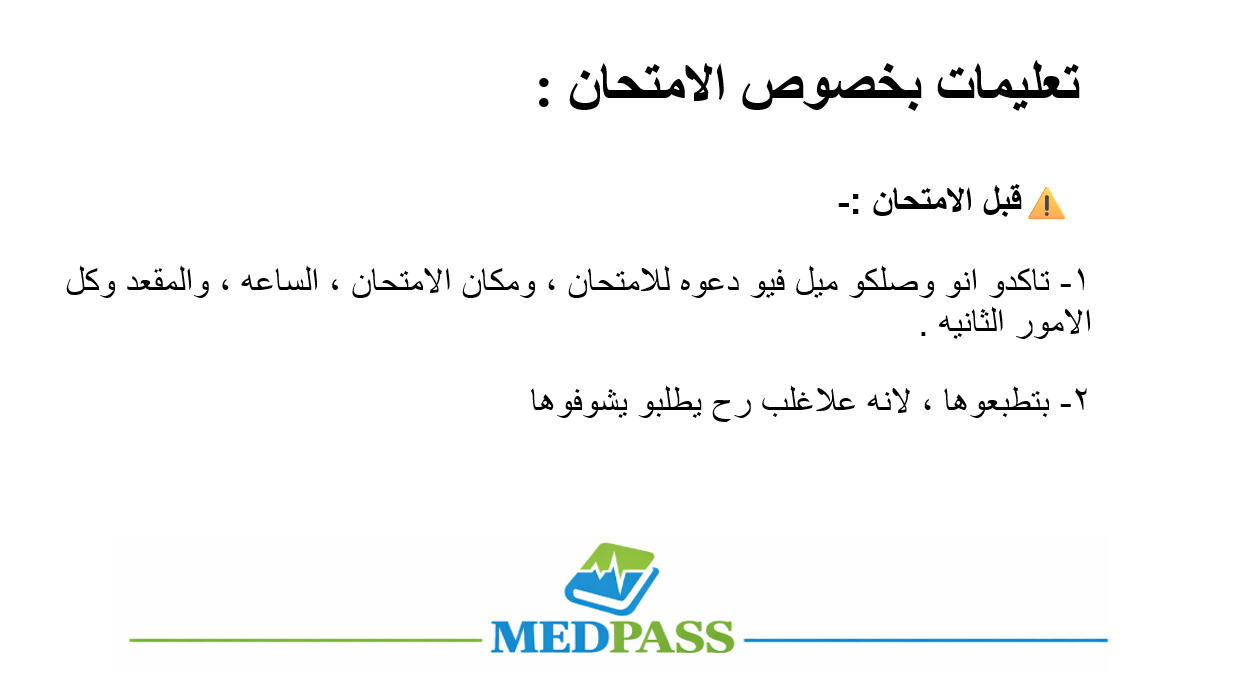 تعليمات بخصوص الامتحان :

قبل الامتحان :-

١- تاكدو انو وصلكو ميل فيو دعوه للامتحان ، ومكان الامتحان ، الساعه ، والمقعد وكل الامور الثانيه .

٢- بتطبعوها ، لانه علاغلب رح يطلبو يشوفوها

MEDPASS